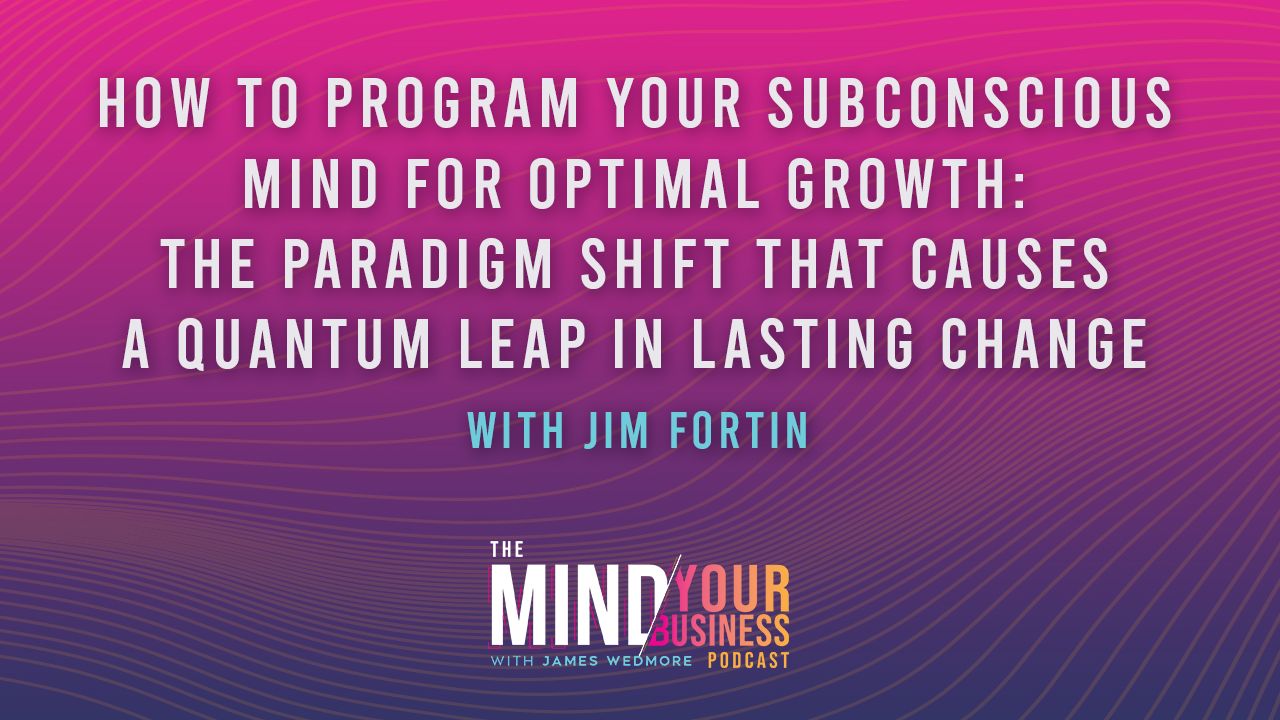 HOW TO PROGRAM YOUR SUBCONSCIOUS MIND FOR OPTIMAL GROWTH: THE PARADIGM SHIFT THAT CAUSES A QUANTUM LEAP IN LASTING CHANGE

WITH JIM FORTIN

THE MIND YOUR BUSINESS WITH JAMES WEDMORE PODCAST